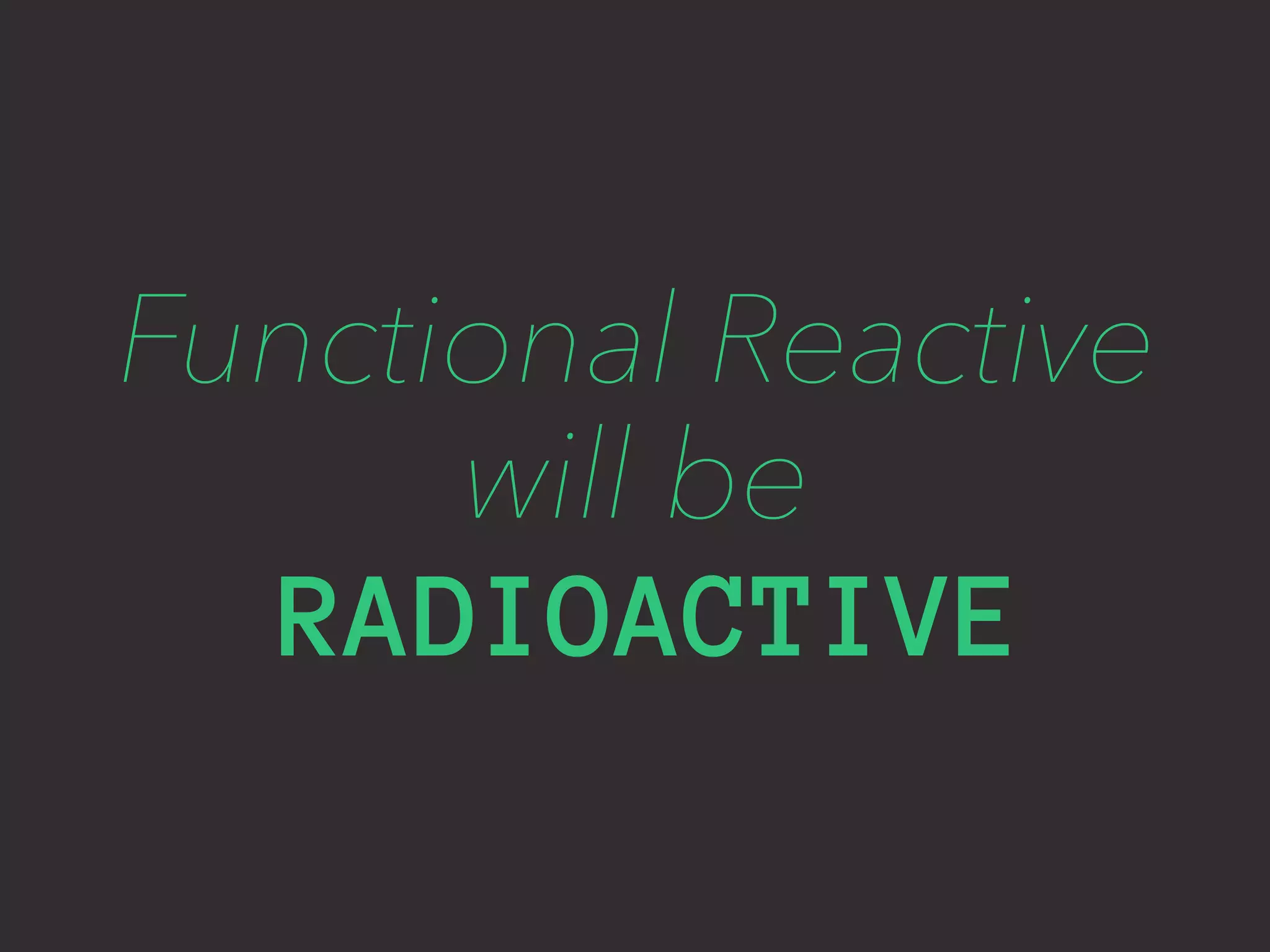 Functional Reactive will be RADIOACTIVE